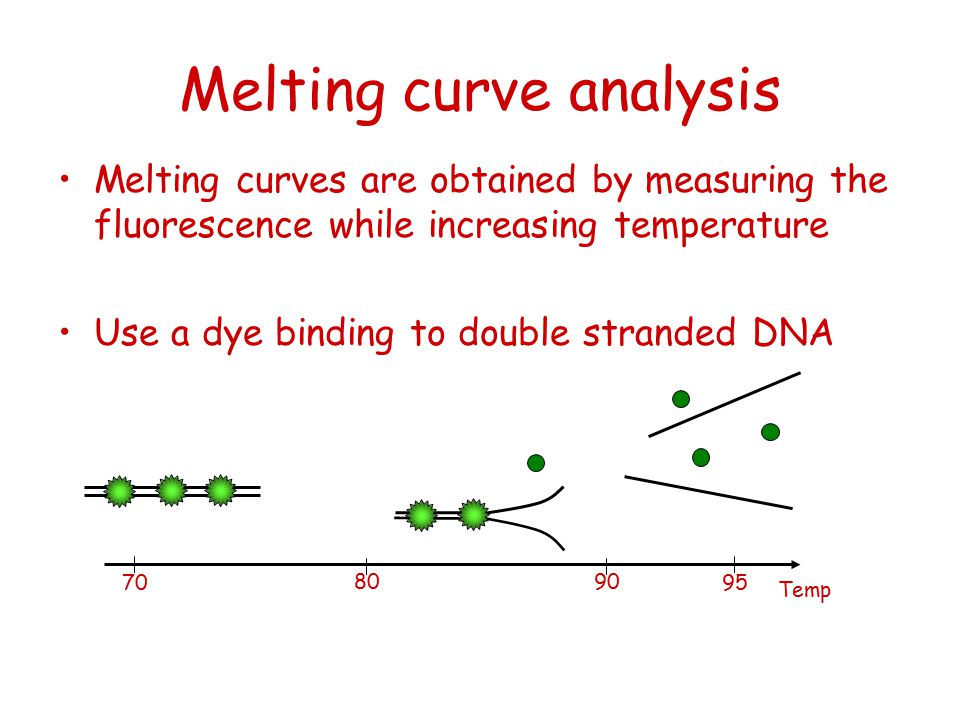 Melting curve analysis

• Melting curves are obtained by measuring the fluorescence while increasing temperature

• Use a dye binding to double stranded DNA

70

80

90

95

Temp